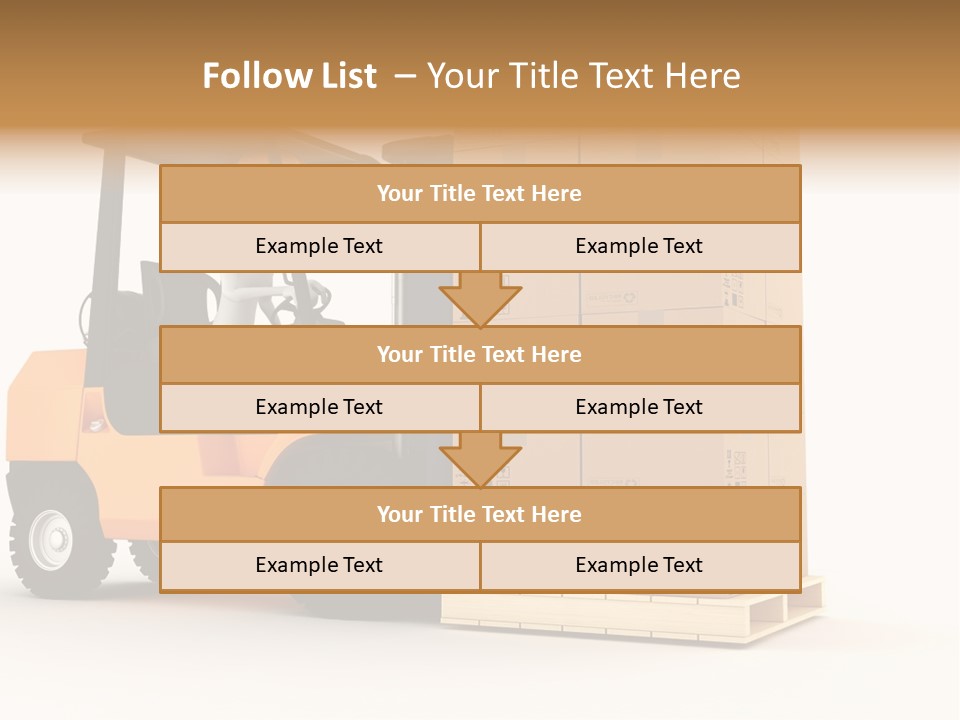 Follow List – Your Title Text Here

| Your Title Text Here | |
|---|---|
| Example Text | Example Text |

| Your Title Text Here | |
|---|---|
| Example Text | Example Text |

| Your Title Text Here | |
|---|---|
| Example Text | Example Text |